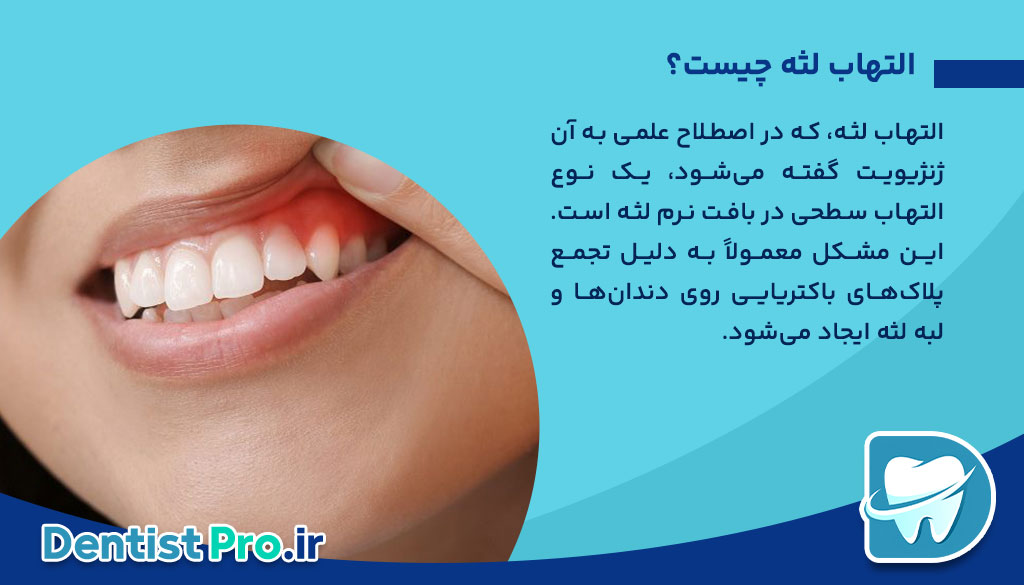 التهاب لثه چیست؟

التهاب لثه، که در اصطلاح علمی به آن ژنژیویت گفته می‌شود، یک نوع التهاب سطحی در بافت نرم لثه است. این مشکل معمولاً به دلیل تجمع پلاک‌های باکتریایی روی دندان‌ها و لبه لثه ایجاد می‌شود.

DentistPro.ir